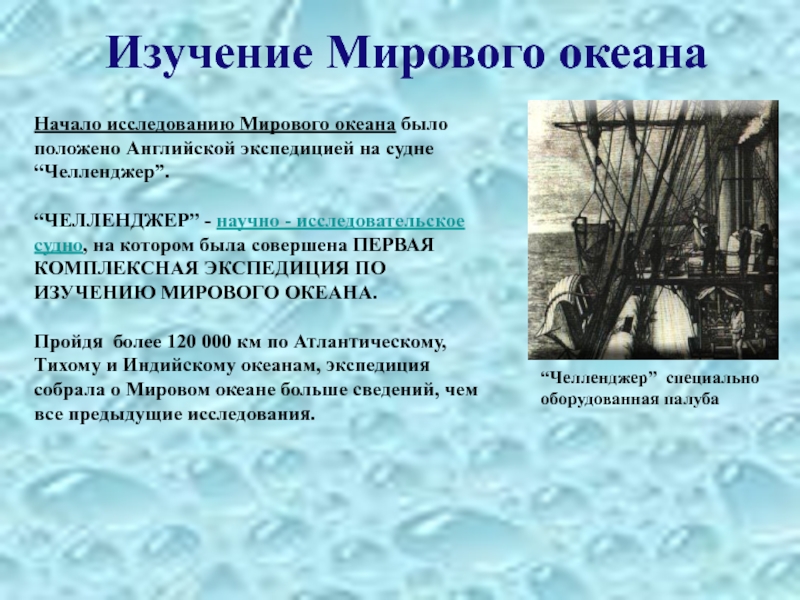 Изучение Мирового океана

Начало исследованию Мирового океана было положено Английской экспедицией на судне “Челленджер”.

“ЧЕЛЛЕНДЖЕР” - научно - исследовательское судно, на котором была совершена ПЕРВАЯ КОМПЛЕКСНАЯ ЭКСПЕДИЦИЯ ПО ИЗУЧЕНИЮ МИРОВОГО ОКЕАНА.

Пройдя более 120 000 км по Атлантическому, Тихому и Индийскому океанам, экспедиция собрала о Мировом океане больше сведений, чем все предыдущие исследования.

“Челленджер” специально оборудованная палуба